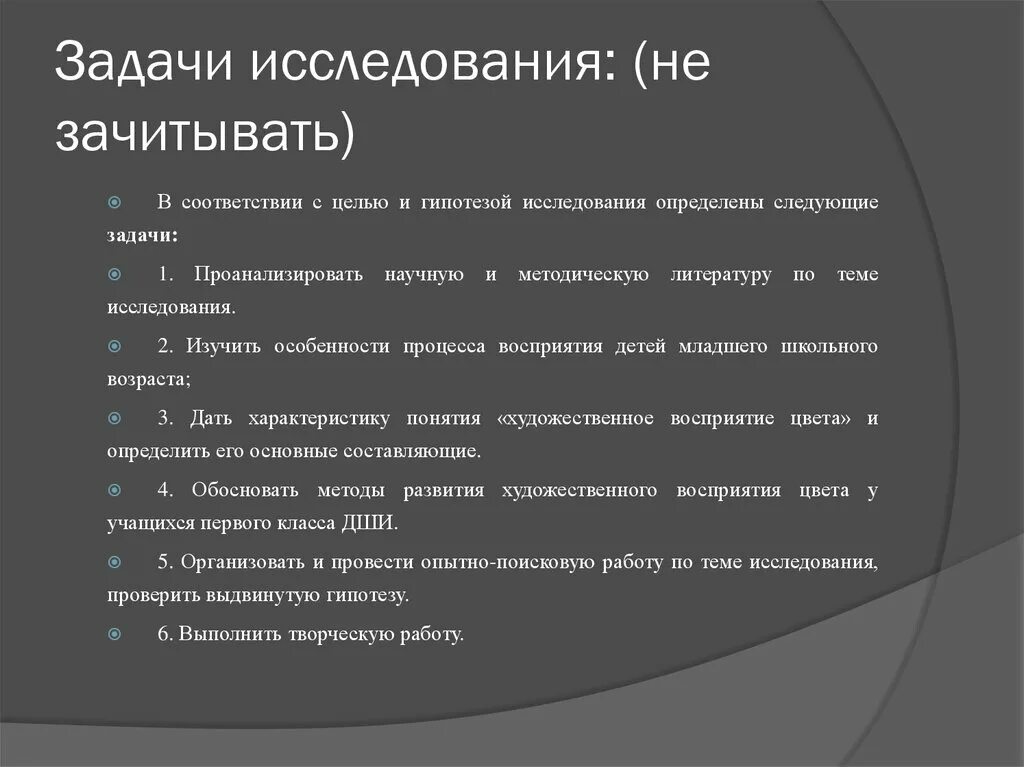 Задачи исследования: (не зачитывать)

В соответствии с целью и гипотезой исследования определены следующие задачи:

1. Проанализировать научную и методическую литературу по теме исследования.

2. Изучить особенности процесса восприятия детей младшего школьного возраста;

3. Дать характеристику понятия «художественное восприятие цвета» и определить его основные составляющие.

4. Обосновать методы развития художественного восприятия цвета у учащихся первого класса ДШИ.

5. Организовать и провести опытно-поисковую работу по теме исследования, проверить выдвинутую гипотезу.

6. Выполнить творческую работу.